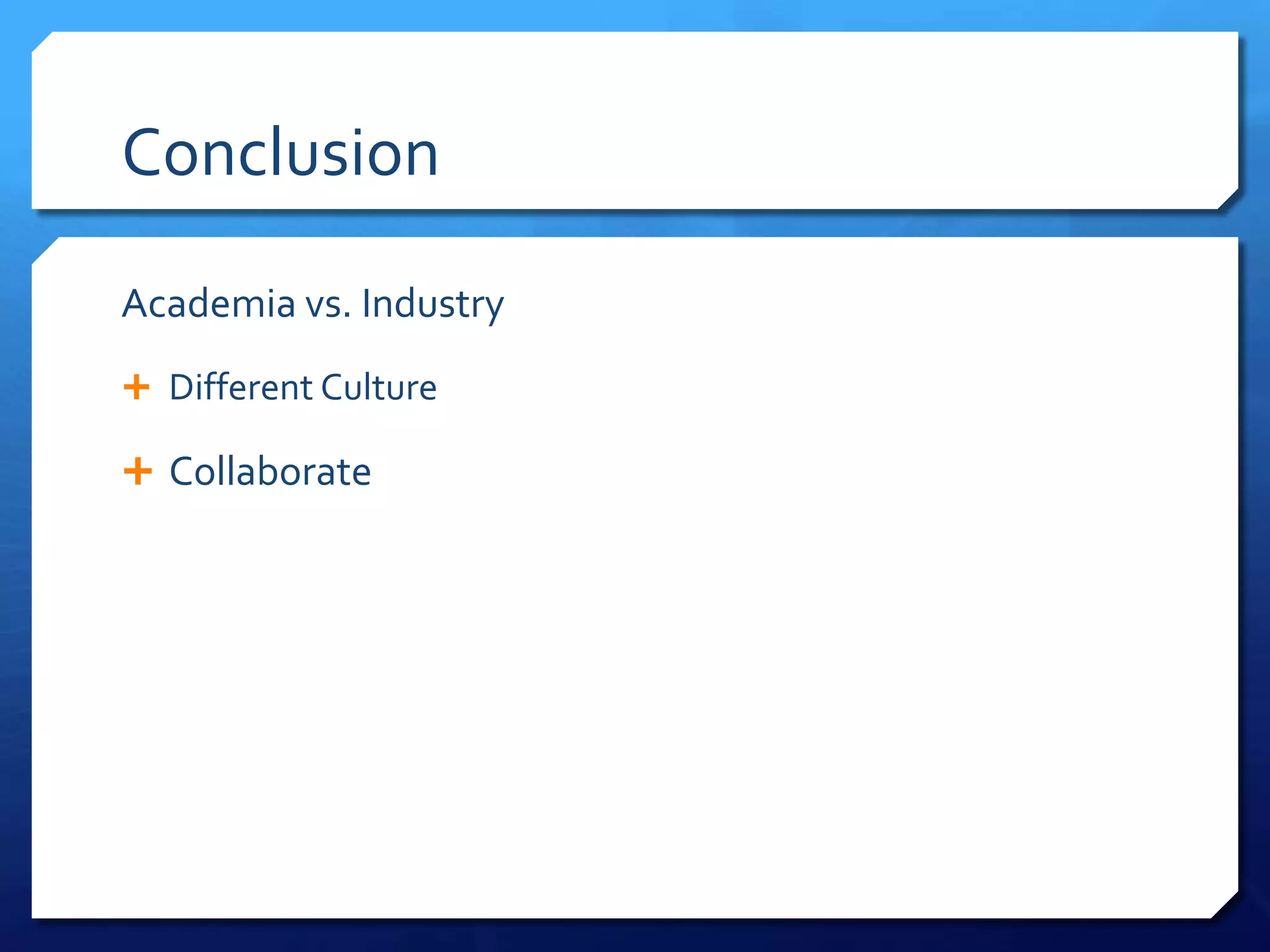 Conclusion

Academia vs. Industry

+ Different Culture

+ Collaborate